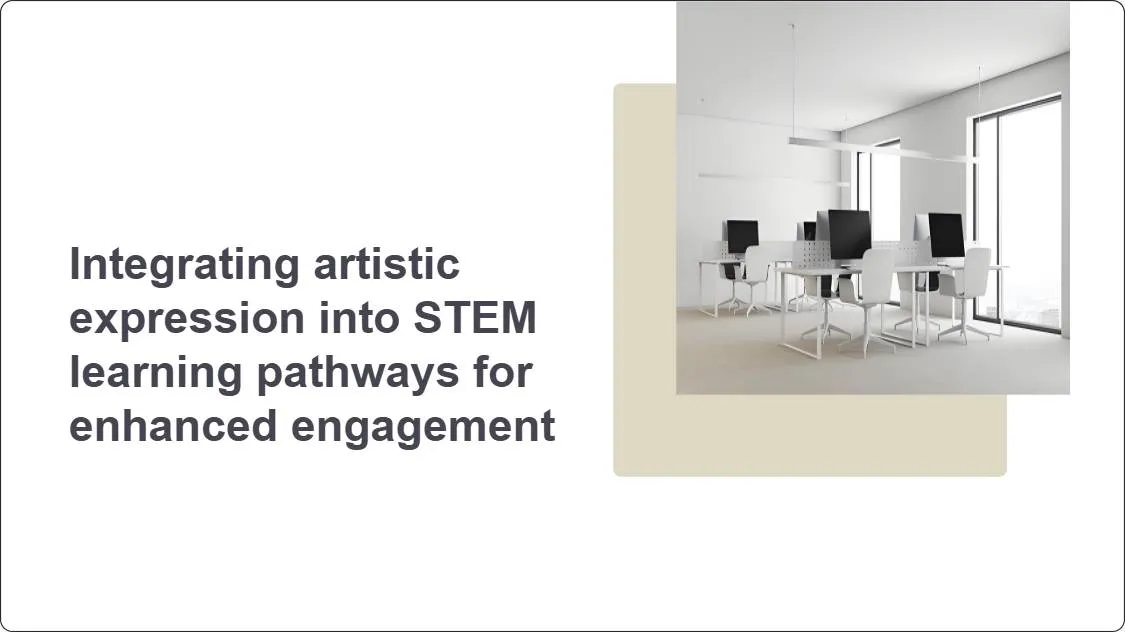 Integrating artistic expression into STEM learning pathways for enhanced engagement